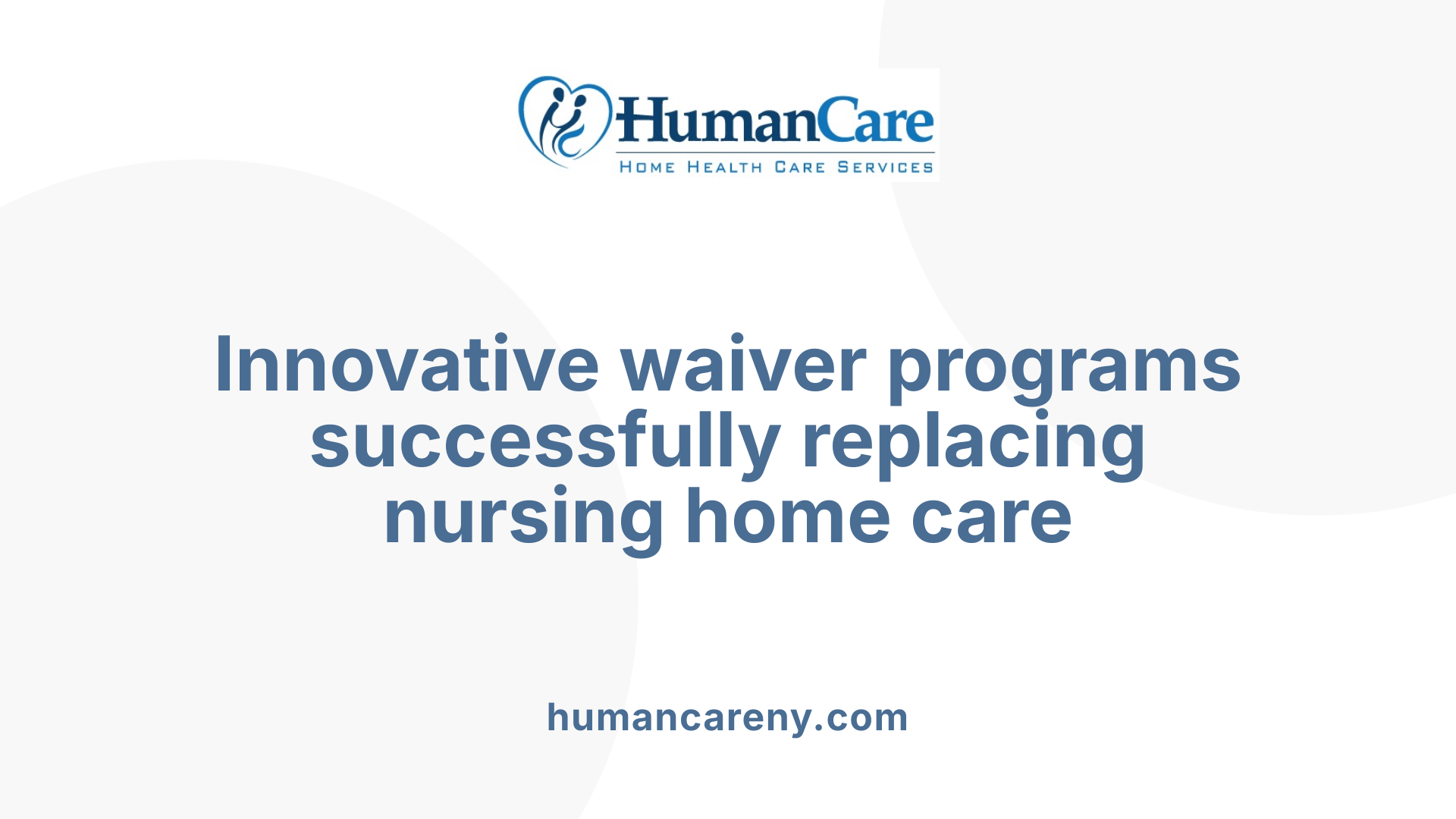 HumanCare
HOME HEALTH CARE SERVICES

Innovative waiver programs successfully replacing nursing home care

humancareny.com